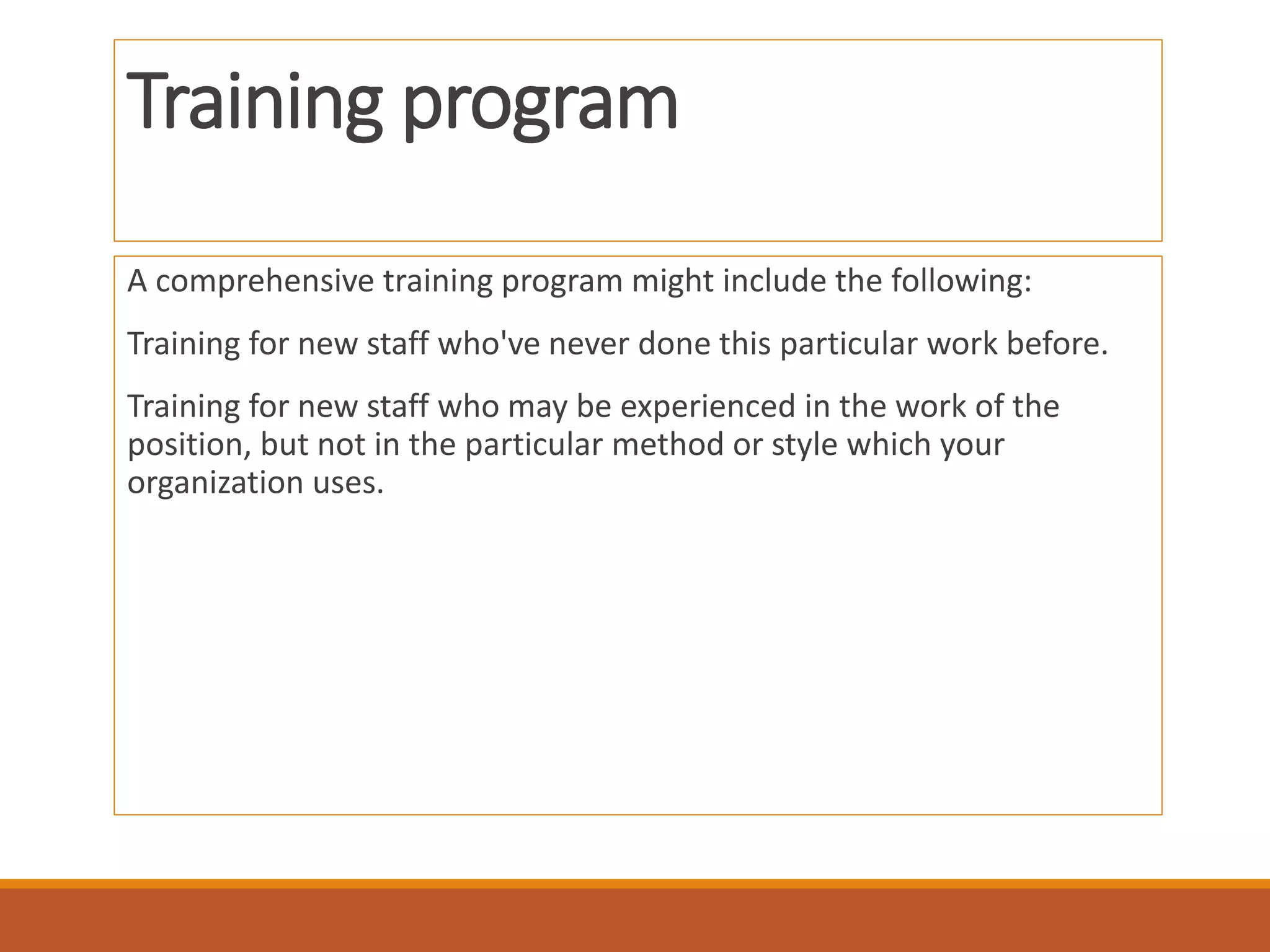 Training program

A comprehensive training program might include the following:

Training for new staff who've never done this particular work before.

Training for new staff who may be experienced in the work of the position, but not in the particular method or style which your organization uses.